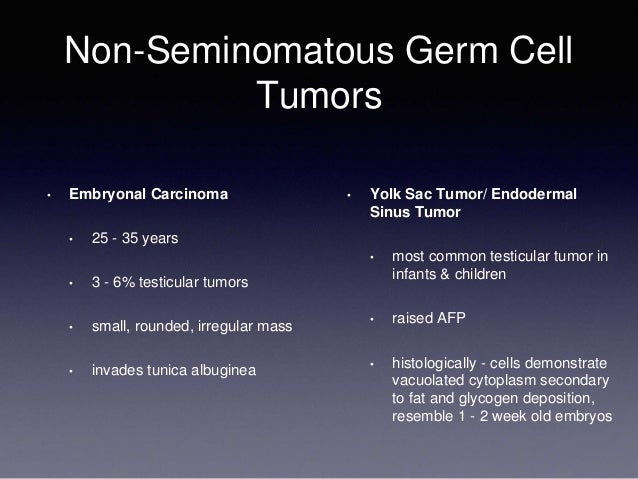 Non-Seminomatous Germ Cell Tumors

• Embryonal Carcinoma

• 25 - 35 years

• 3 - 6% testicular tumors

• small, rounded, irregular mass

• invades tunica albuginea

• Yolk Sac Tumor/ Endodermal Sinus Tumor

• most common testicular tumor in infants & children

• raised AFP

• histologically - cells demonstrate vacuolated cytoplasm secondary to fat and glycogen deposition, resemble 1 - 2 week old embryos